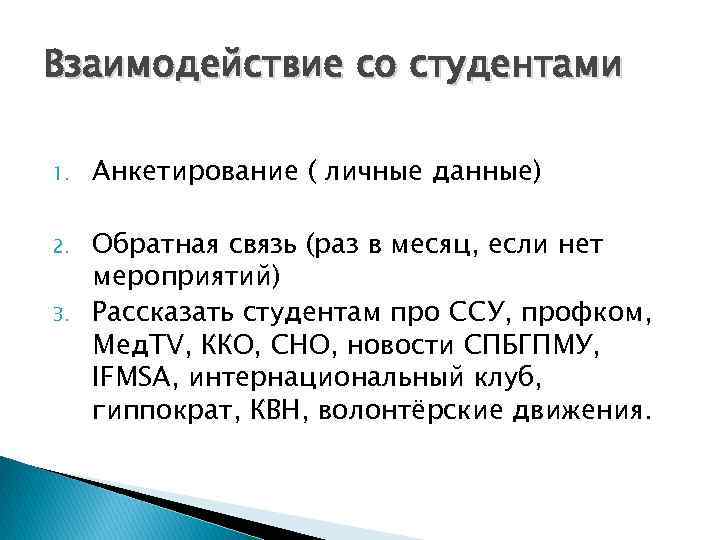 Взаимодействие со студентами

1. Анкетирование ( личные данные)

2. Обратная связь (раз в месяц, если нет мероприятий)

3. Рассказать студентам про ССУ, профком, МедTV, ККО, СНО, новости СПБГПМУ, IFMSA, интернациональный клуб, гиппократ, КВН, волонтёрские движения.